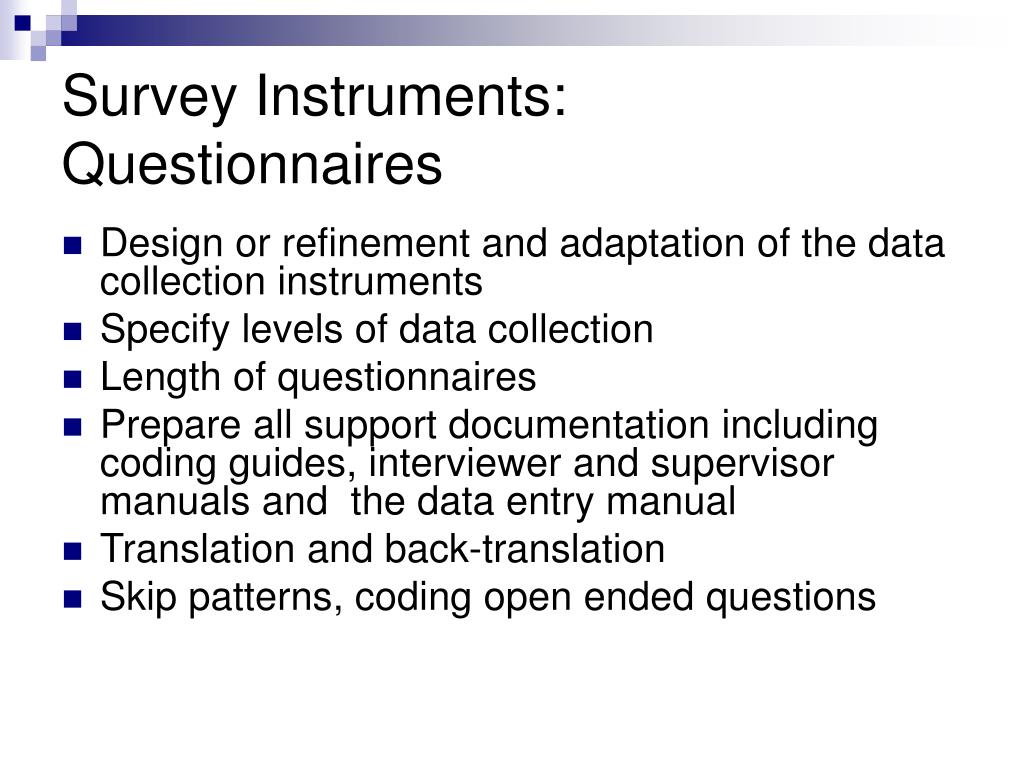 Survey Instruments: Questionnaires

- Design or refinement and adaptation of the data collection instruments
- Specify levels of data collection
- Length of questionnaires
- Prepare all support documentation including coding guides, interviewer and supervisor manuals and  the data entry manual
- Translation and back-translation
- Skip patterns, coding open ended questions